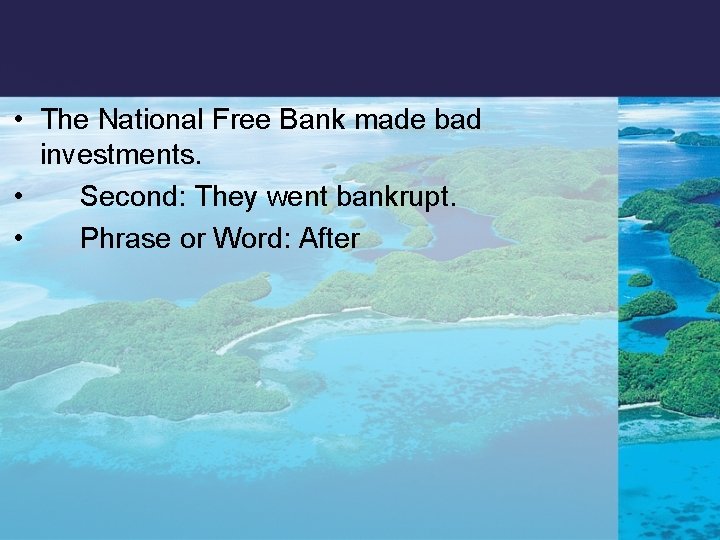 • The National Free Bank made bad investments.
• Second: They went bankrupt.
• Phrase or Word: After